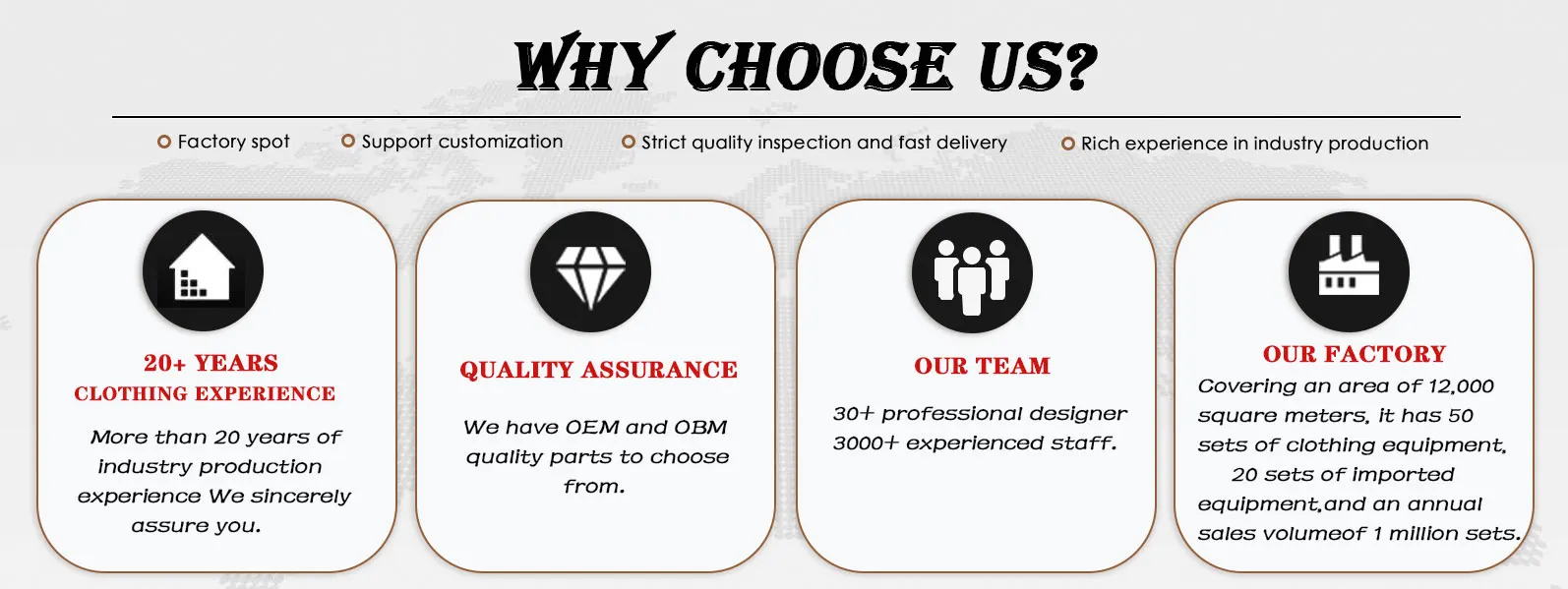 WHY CHOOSE US?

Factory spot

Support customization

Strict quality inspection and fast delivery

Rich experience in industry production

20+ YEARS
CLOTHING EXPERIENCE

More than 20 years of industry production experience We sincerely assure you.

QUALITY ASSURANCE

We have OEM and OBM quality parts to choose from.

OUR TEAM

30+ professional designer
3000+ experienced staff.

OUR FACTORY

Covering an area of 12,000 square meters, it has 50 sets of clothing equipment, 20 sets of imported equipment,and an annual sales volumeof 1 million sets.